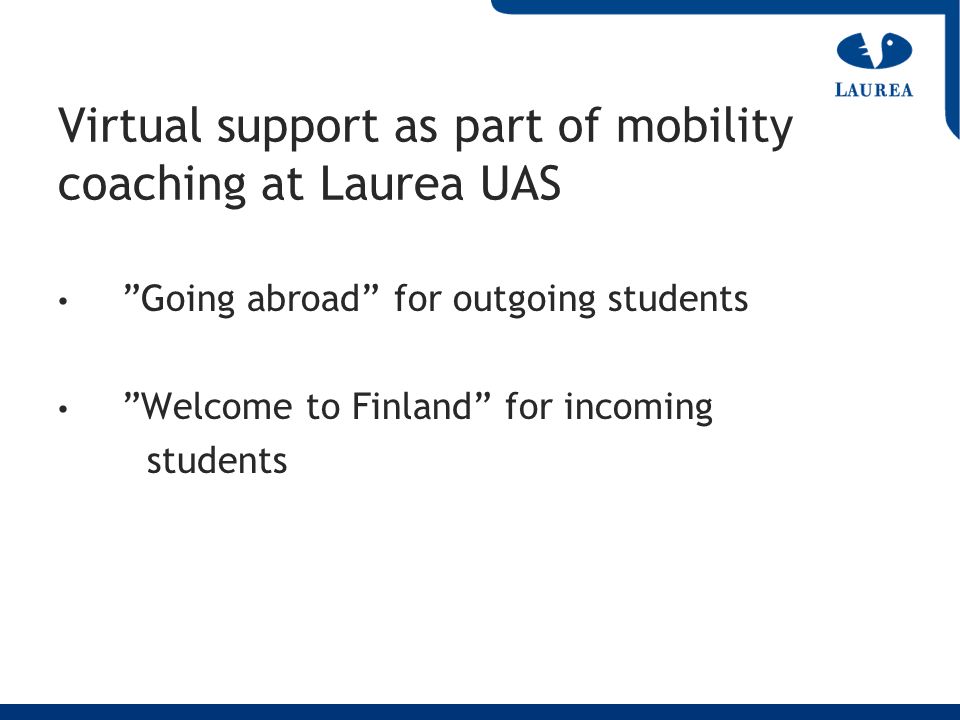 LAUREA

Virtual support as part of mobility coaching at Laurea UAS

• ”Going abroad” for outgoing students

• ”Welcome to Finland” for incoming students